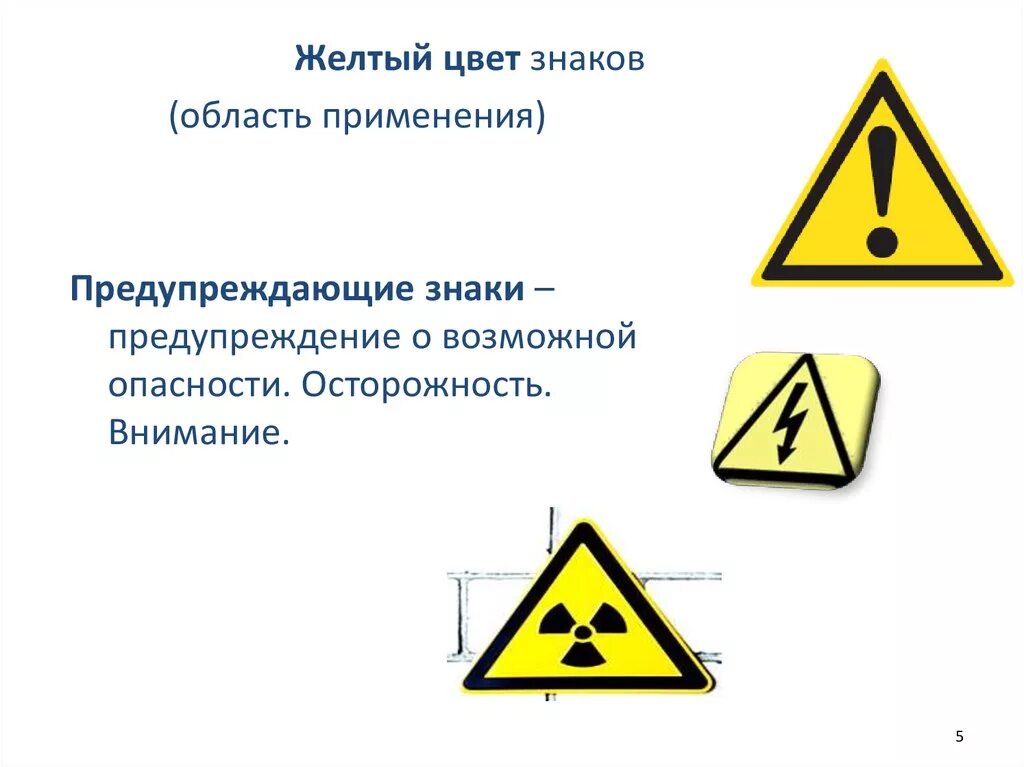 Желтый цвет знаков
(область применения)

Предупреждающие знаки – предупреждение о возможной опасности. Осторожность. Внимание.

5